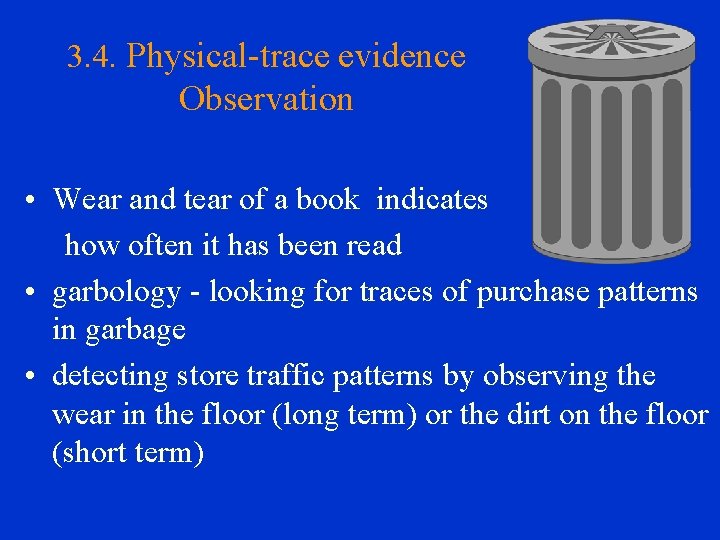 3.4. Physical-trace evidence Observation

• Wear and tear of a book indicates how often it has been read
• garbology - looking for traces of purchase patterns in garbage
• detecting store traffic patterns by observing the wear in the floor (long term) or the dirt on the floor (short term)